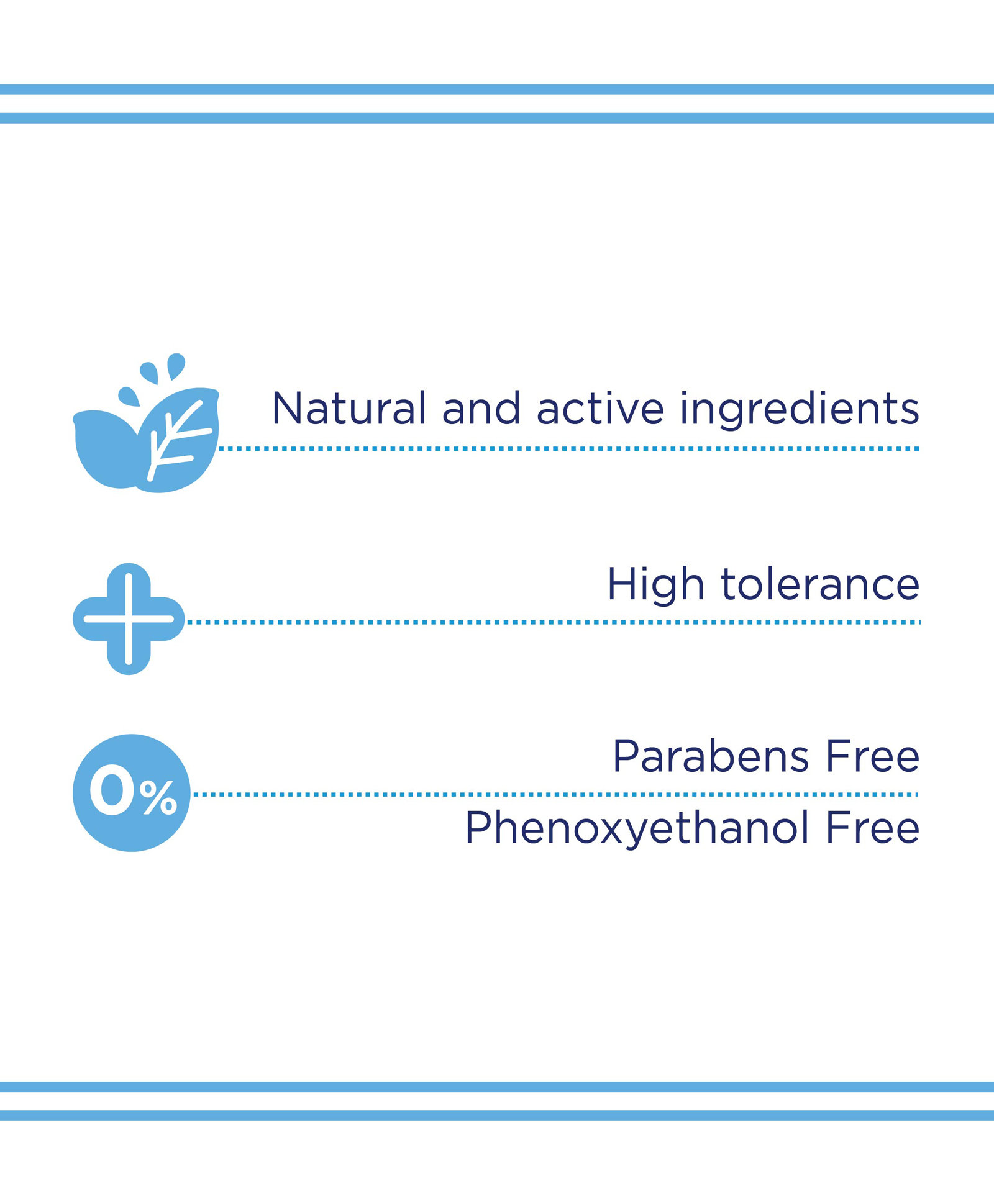 Natural and active ingredients

High tolerance

0%

Parabens Free

Phenoxyethanol Free